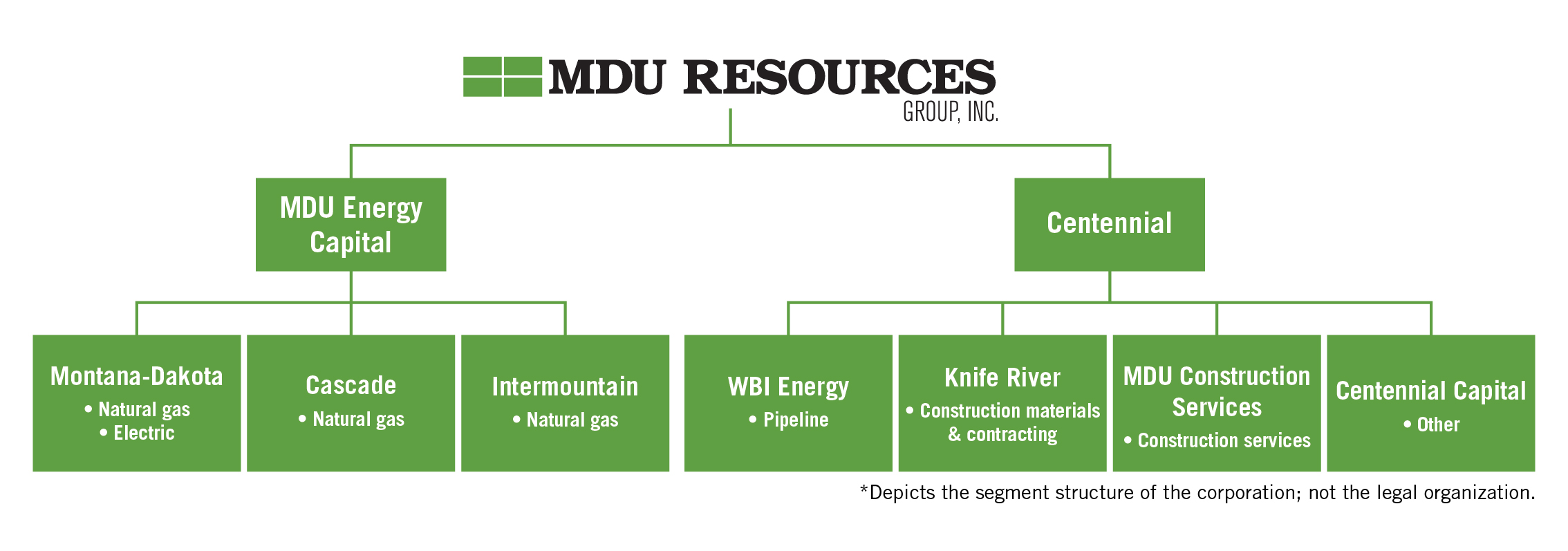 MDU RESOURCES
GROUP, INC.

MDU Energy Capital

Centennial

Montana-Dakota
• Natural gas
• Electric

Cascade
• Natural gas

Intermountain
• Natural gas

WBI Energy
• Pipeline

Knife River
• Construction materials & contracting

MDU Construction Services
• Construction services

Centennial Capital
• Other

*Depicts the segment structure of the corporation; not the legal organization.